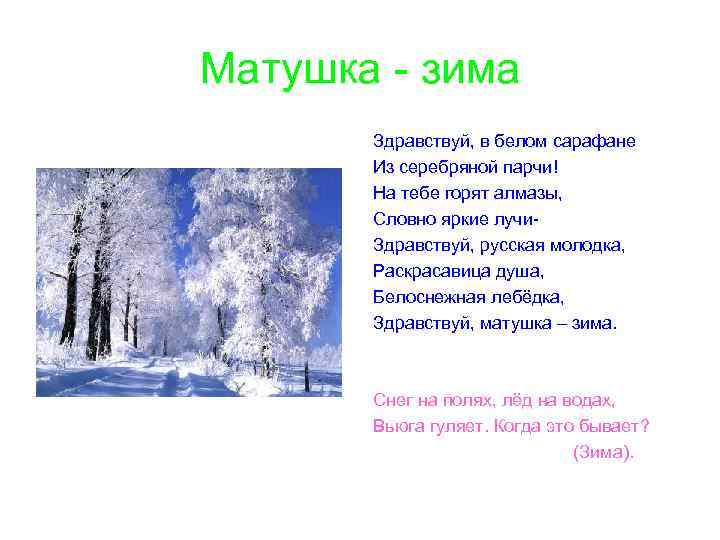 Матушка - зима

Здравствуй, в белом сарафане
Из серебряной парчи!
На тебе горят алмазы,
Словно яркие лучи-
Здравствуй, русская молодка,
Раскрасавица душа,
Белоснежная лебёдка,
Здравствуй, матушка – зима.

Снег на полях, лёд на водах,
Вьюга гуляет. Когда это бывает?
(Зима).